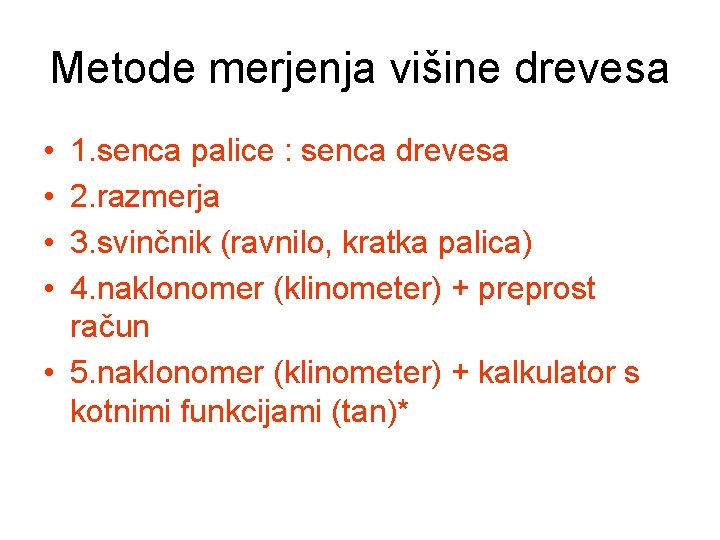 Metode merjenja višine drevesa

• 1.senca palice : senca drevesa
• 2.razmerja
• 3.svinčnik (ravnilo, kratka palica)
• 4.naklonomer (klinometer) + preprost račun
• 5.naklonomer (klinometer) + kalkulator s kotnimi funkcijami (tan)*